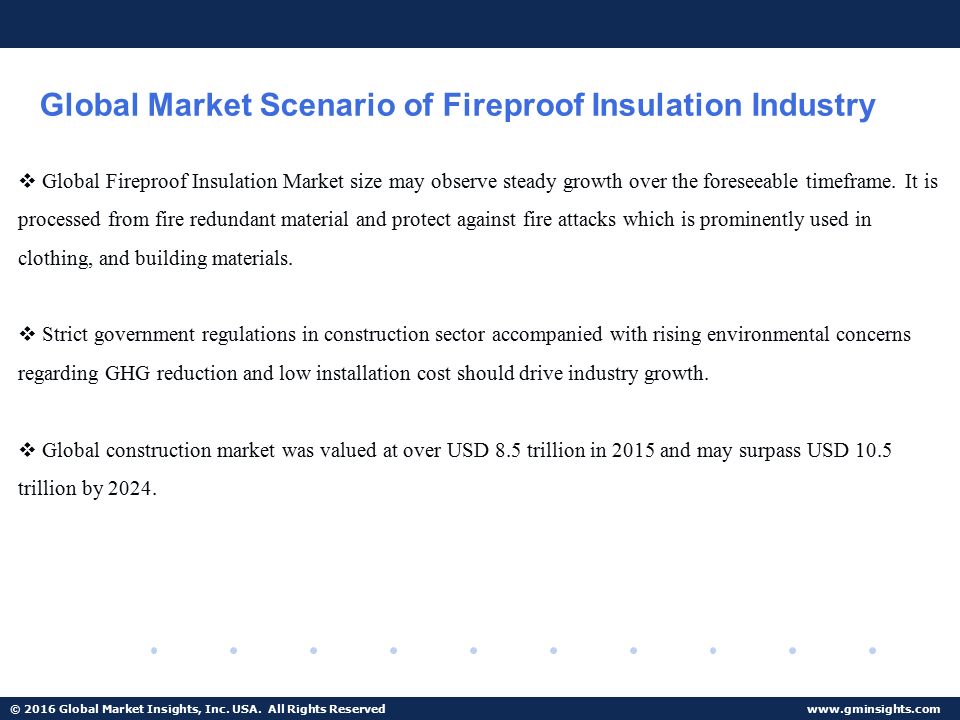 Global Market Scenario of Fireproof Insulation Industry

❖ Global Fireproof Insulation Market size may observe steady growth over the foreseeable timeframe. It is processed from fire redundant material and protect against fire attacks which is prominently used in clothing, and building materials.

❖ Strict government regulations in construction sector accompanied with rising environmental concerns regarding GHG reduction and low installation cost should drive industry growth.

❖ Global construction market was valued at over USD 8.5 trillion in 2015 and may surpass USD 10.5 trillion by 2024.

© 2016 Global Market Insights, Inc. USA. All Rights Reserved

www.gminsights.com